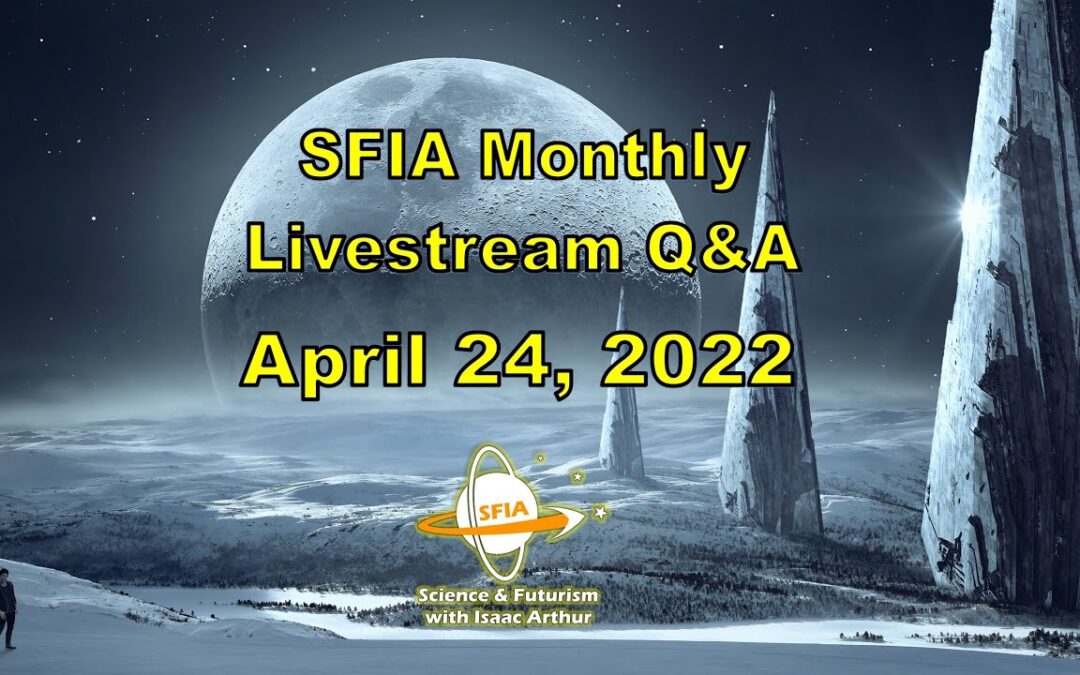 SFIA Monthly
Livestream Q&A
April 24, 2022

SFIA

Science & Futurism
with Isaac Arthur